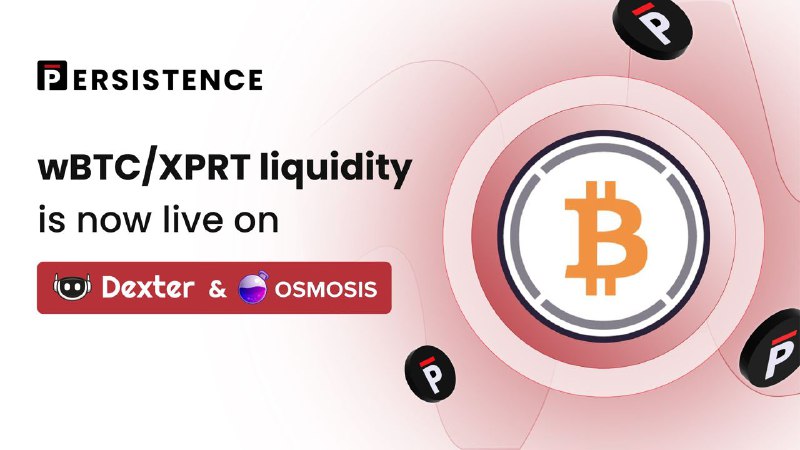 PERSISTENCE

wBTC/XPRT liquidity is now live on

Dexter & OSMOSIS